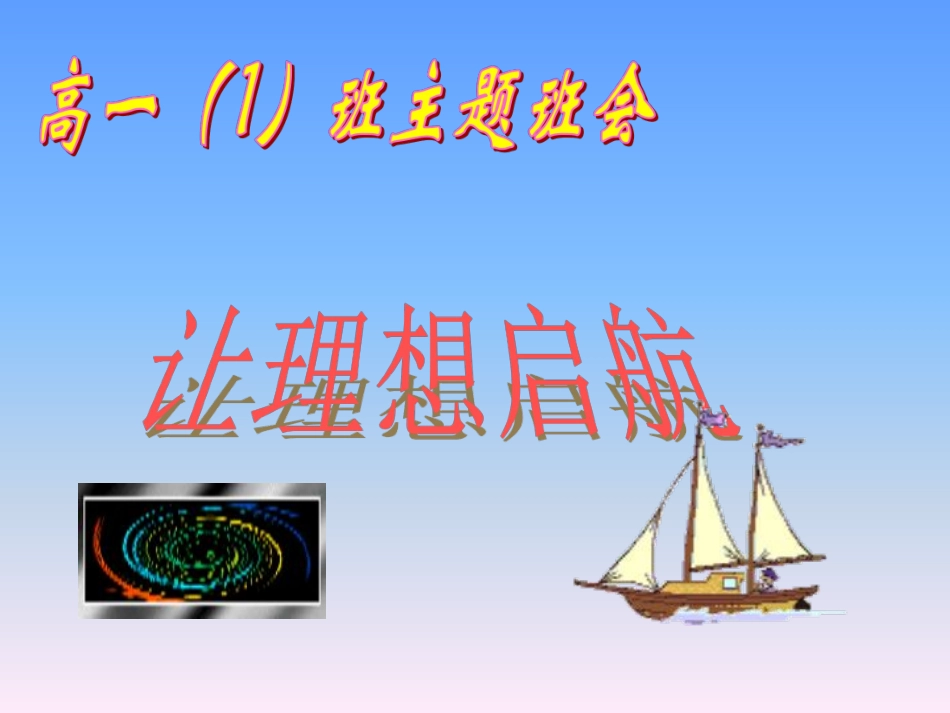 高一（1）班主题班会

让理想启航